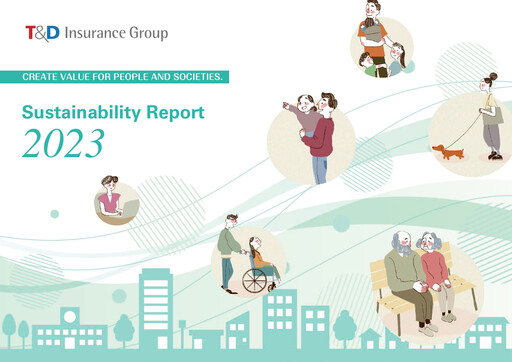 T&D Insurance Group

CREATE VALUE FOR PEOPLE AND SOCIETIES.

Sustainability Report
2023